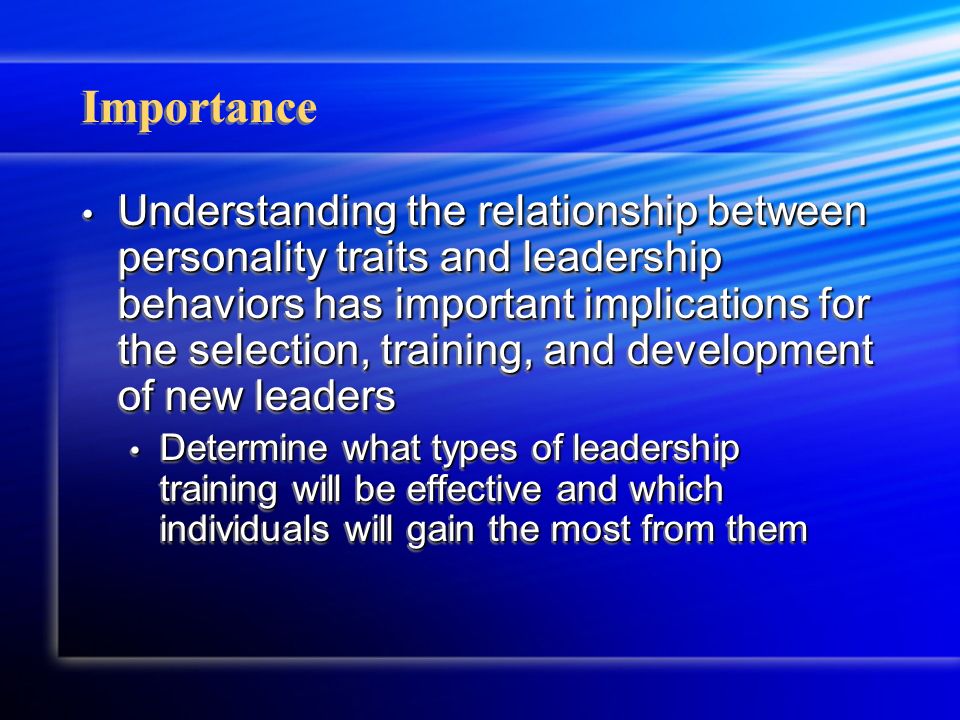 Importance

• Understanding the relationship between personality traits and leadership behaviors has important implications for the selection, training, and development of new leaders

  • Determine what types of leadership training will be effective and which individuals will gain the most from them